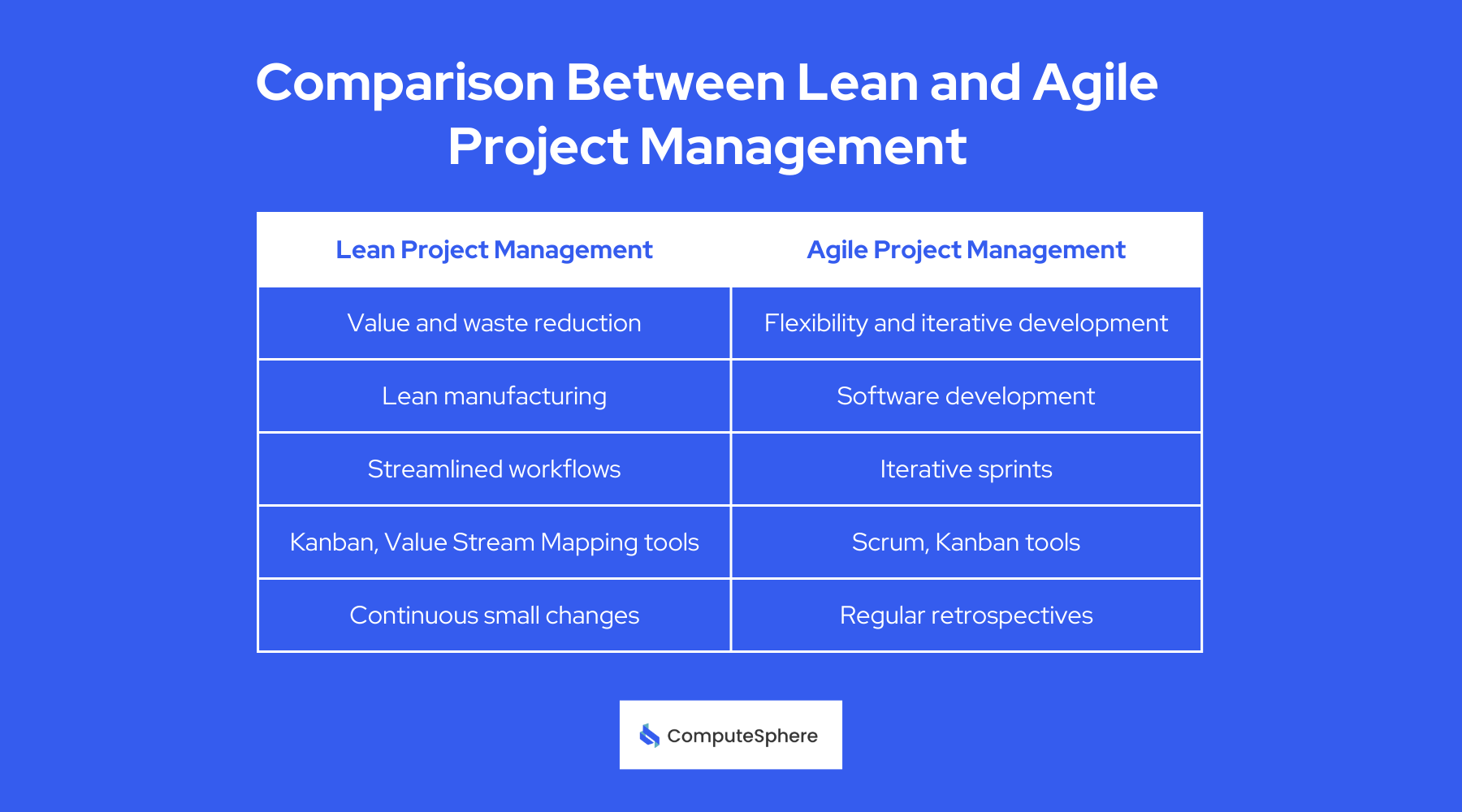 Comparison Between Lean and Agile Project Management

| Lean Project Management | Agile Project Management |
|---|---|
| Value and waste reduction | Flexibility and iterative development |
| Lean manufacturing | Software development |
| Streamlined workflows | Iterative sprints |
| Kanban, Value Stream Mapping tools | Scrum, Kanban tools |
| Continuous small changes | Regular retrospectives |

ComputeSphere